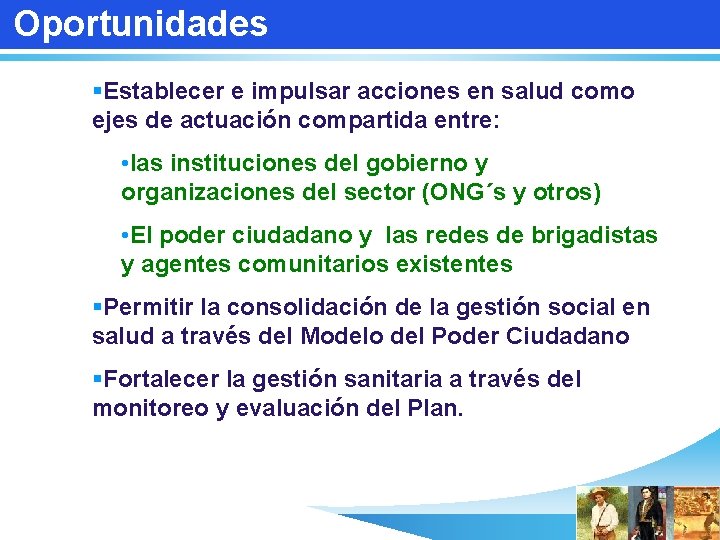 Oportunidades

▪Establecer e impulsar acciones en salud como ejes de actuación compartida entre:

•las instituciones del gobierno y organizaciones del sector (ONG´s y otros)

•El poder ciudadano y las redes de brigadistas y agentes comunitarios existentes

▪Permitir la consolidación de la gestión social en salud a través del Modelo del Poder Ciudadano

▪Fortalecer la gestión sanitaria a través del monitoreo y evaluación del Plan.